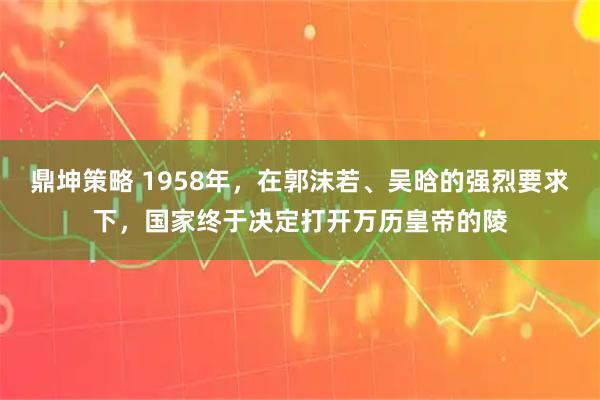 鼎坤策略 1958年，在郭沫若、吴晗的强烈要求下，国家终于决定打开万历皇帝的陵